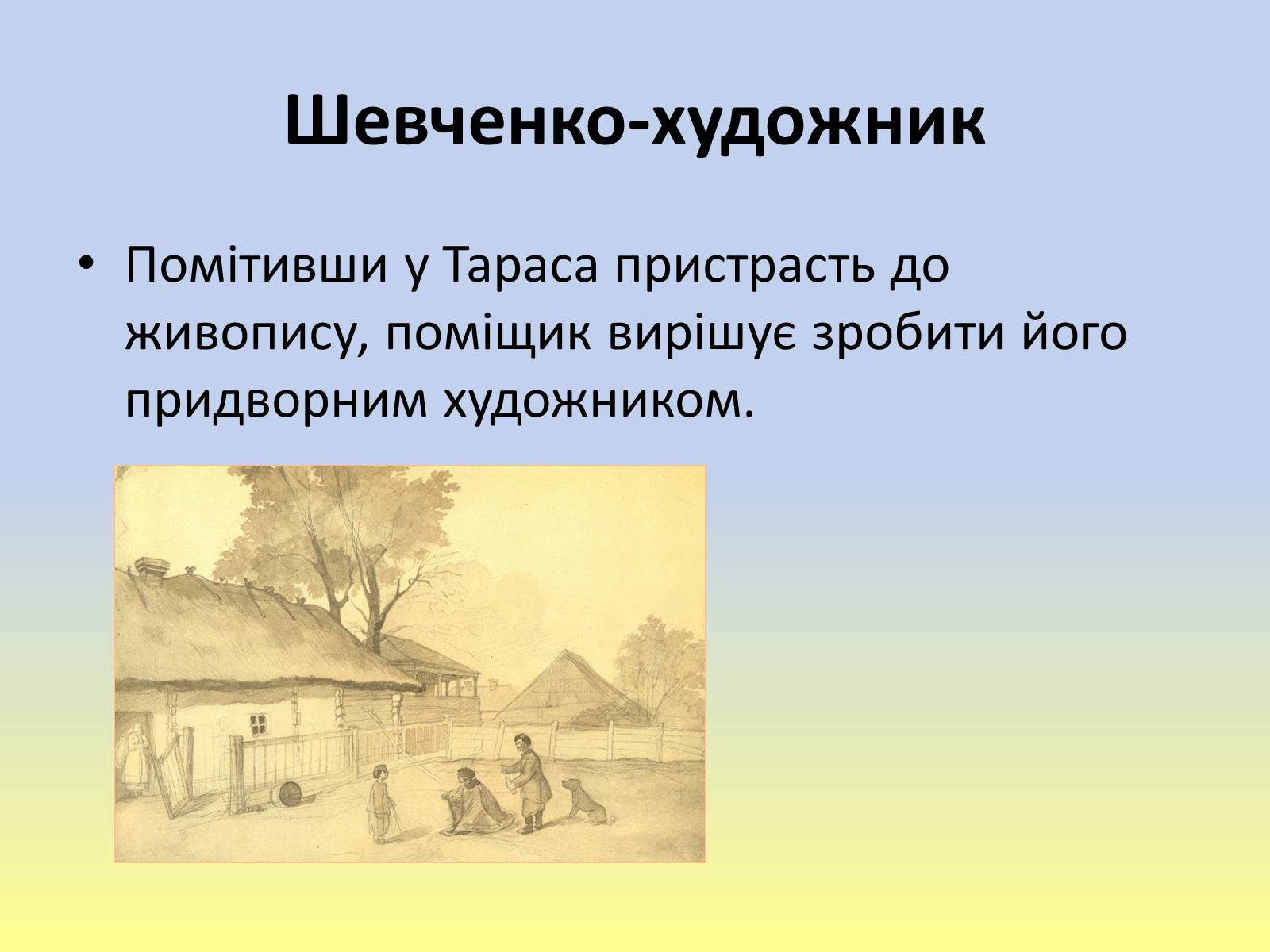 Шевченко-художник

• Помітивши у Тараса пристрасть до живопису, поміщик вирішує зробити його придворним художником.